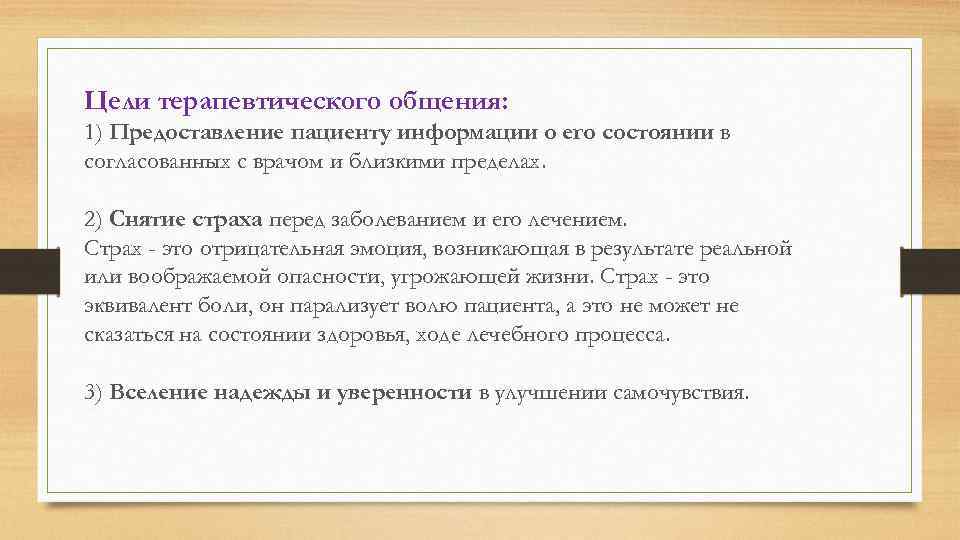 Цели терапевтического общения:
1) Предоставление пациенту информации о его состоянии в согласованных с врачом и близкими пределах.

2) Снятие страха перед заболеванием и его лечением.
Страх - это отрицательная эмоция, возникающая в результате реальной или воображаемой опасности, угрожающей жизни. Страх - это эквивалент боли, он парализует волю пациента, а это не может не сказаться на состоянии здоровья, ходе лечебного процесса.

3) Вселение надежды и уверенности в улучшении самочувствия.